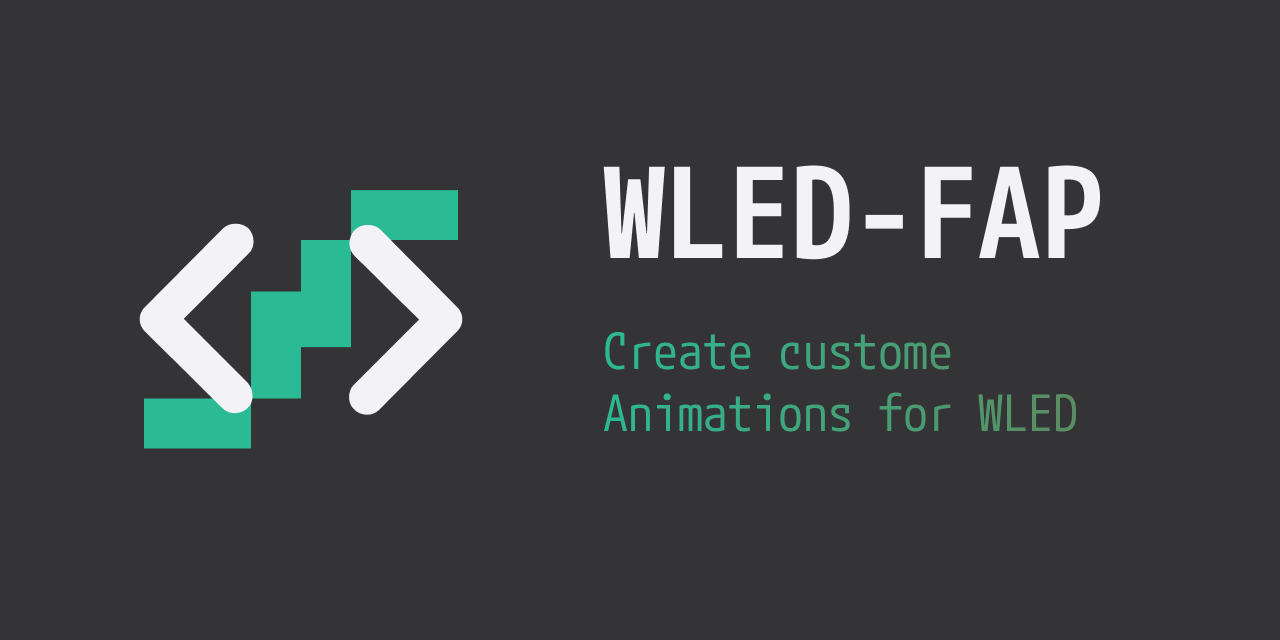 WLED-FAP

Create custome Animations for WLED